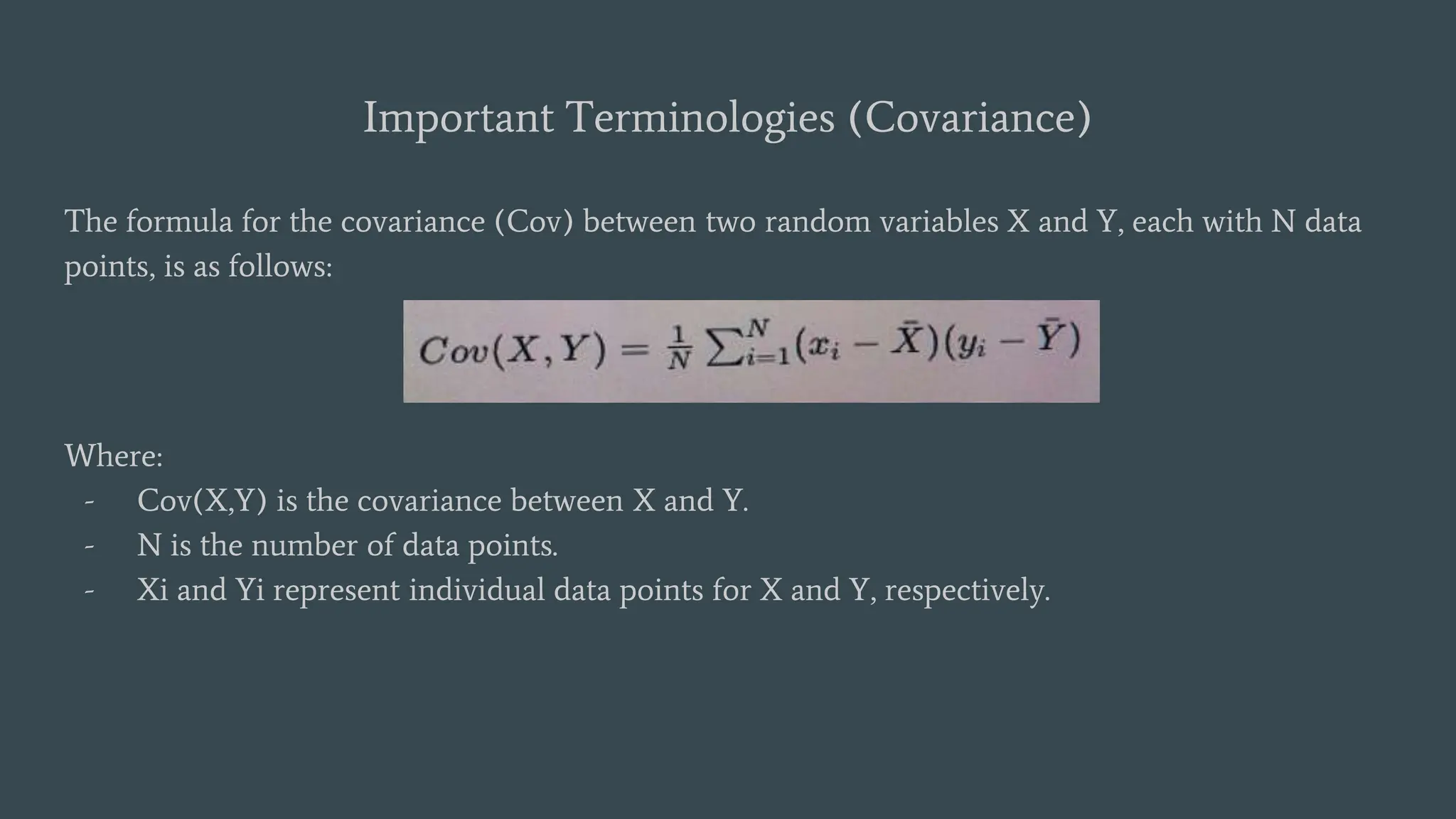 Important Terminologies (Covariance)

The formula for the covariance (Cov) between two random variables X and Y, each with N data points, is as follows:

$Cov(X,Y) = \frac{1}{N}\sum_{i=1}^{N}(x_i - \bar{X})(y_i - \bar{Y})$

Where:
- Cov(X,Y) is the covariance between X and Y.
- N is the number of data points.
- Xi and Yi represent individual data points for X and Y, respectively.